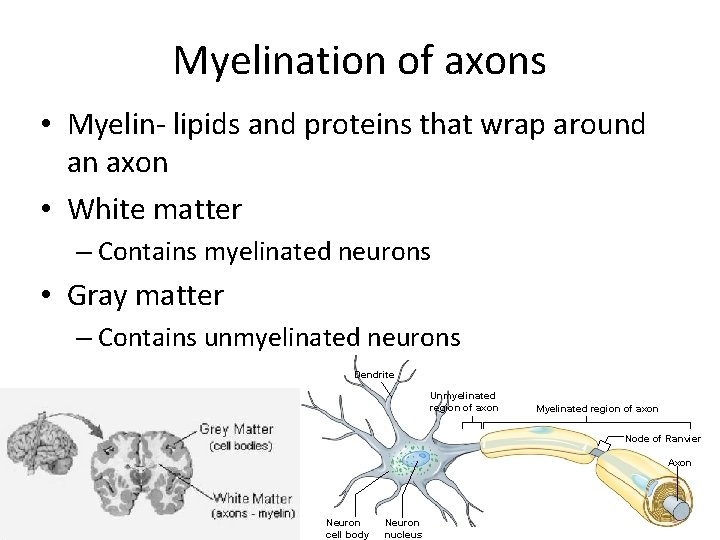 Myelination of axons

• Myelin- lipids and proteins that wrap around an axon

• White matter

– Contains myelinated neurons

• Gray matter

– Contains unmyelinated neurons

Grey Matter (cell bodies)

White Matter (axons - myelin)

Dendrite

Unmyelinated region of axon

Myelinated region of axon

Node of Ranvier

Axon

Neuron cell body

Neuron nucleus